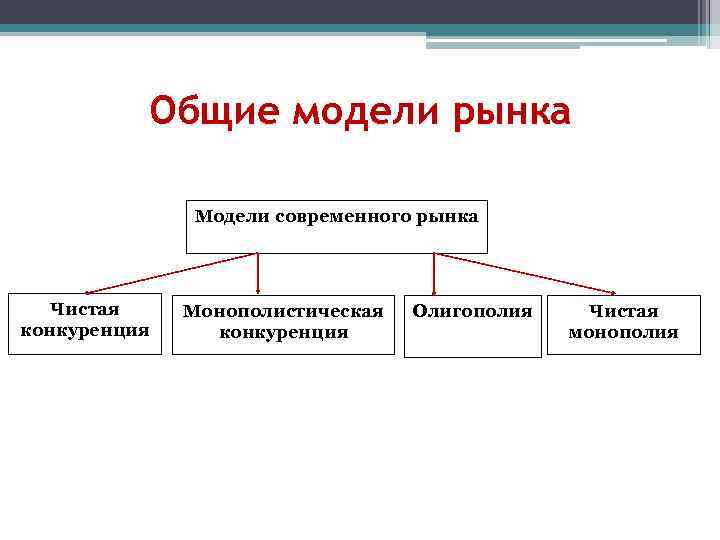 Общие модели рынка

Модели современного рынка

Чистая конкуренция

Монополистическая конкуренция

Олигополия

Чистая монополия